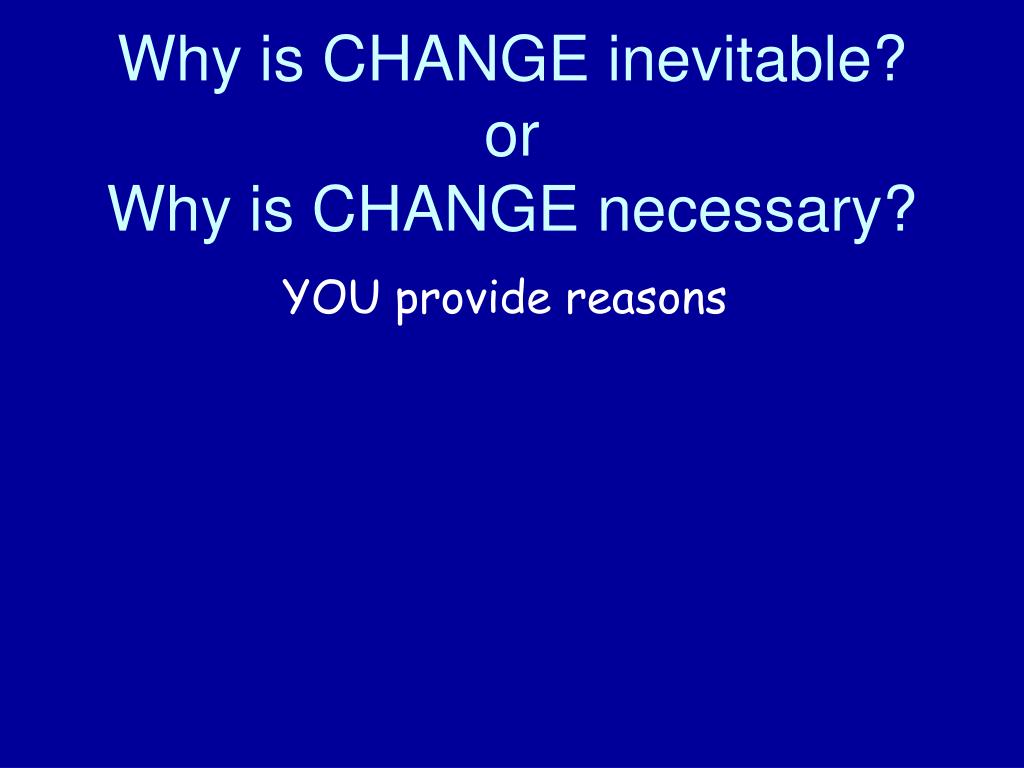 Why is CHANGE inevitable?
or
Why is CHANGE necessary?

YOU provide reasons